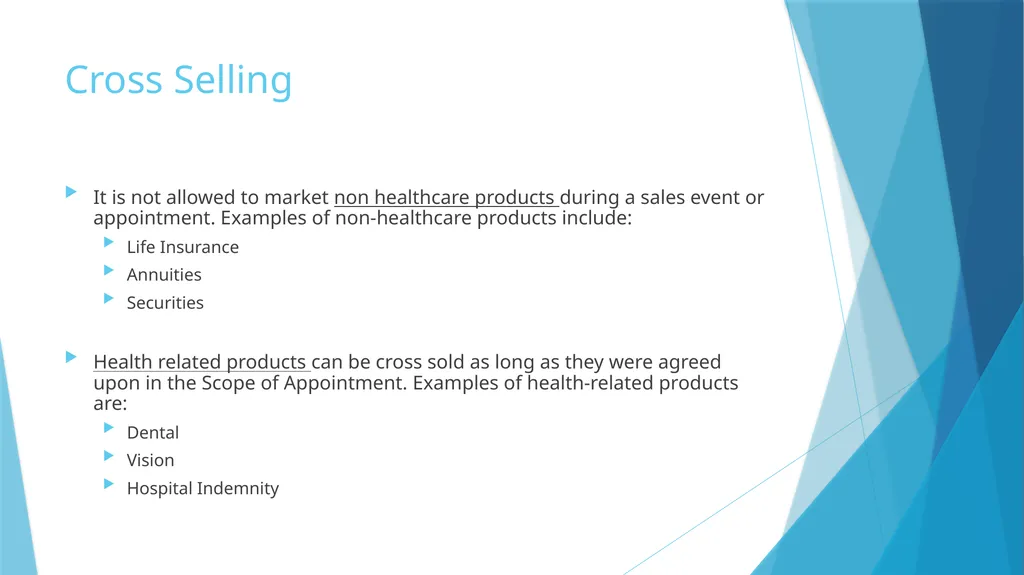 Cross Selling

It is not allowed to market non healthcare products during a sales event or appointment. Examples of non-healthcare products include:

Life Insurance

Annuities

Securities

Health related products can be cross sold as long as they were agreed upon in the Scope of Appointment. Examples of health-related products are:

Dental

Vision

Hospital Indemnity